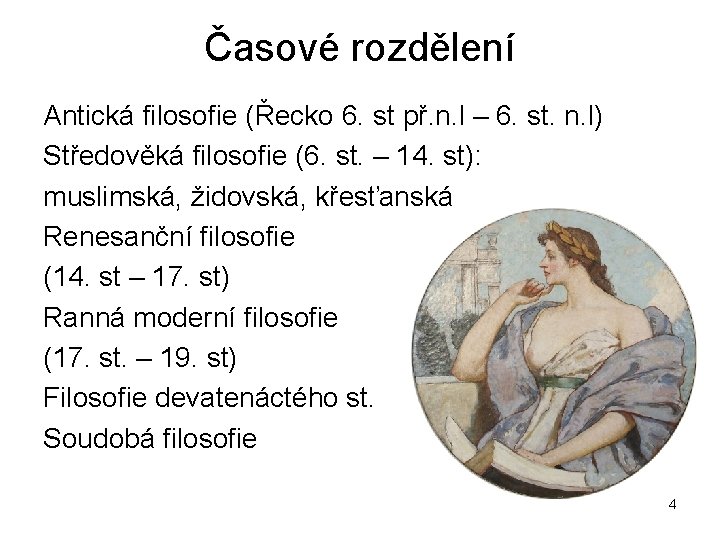 Časové rozdělení

Antická filosofie (Řecko 6. st př.n.l – 6. st. n.l)
Středověká filosofie (6. st. – 14. st):
muslimská, židovská, křesťanská
Renesanční filosofie
(14. st – 17. st)
Ranná moderní filosofie
(17. st. – 19. st)
Filosofie devatenáctého st.
Soudobá filosofie

4